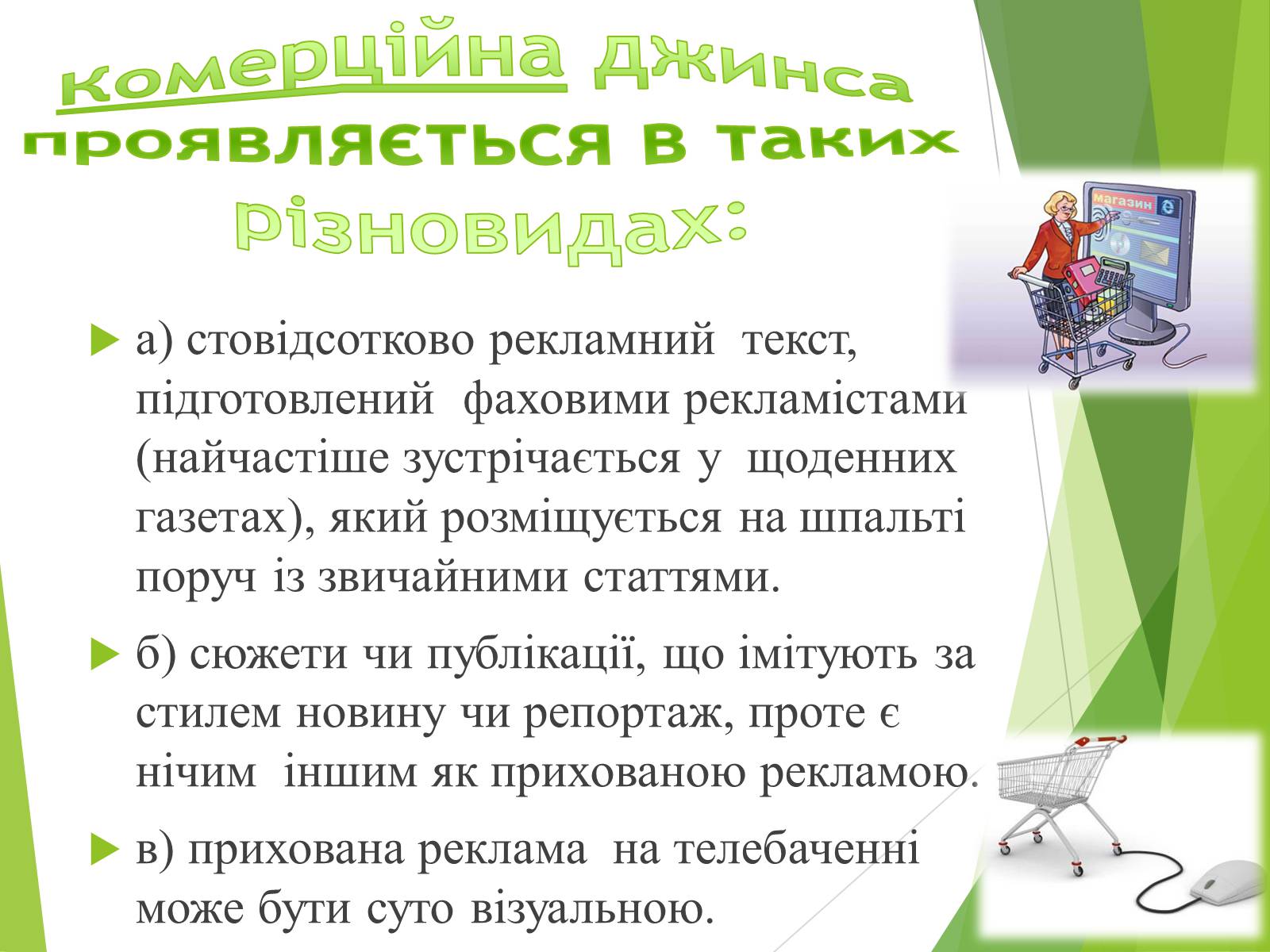 Комерційна джинса проявляється в таких різновидах:

магазин

а) стовідсотково рекламний текст, підготовлений фаховими рекламістами (найчастіше зустрічається у щоденних газетах), який розміщується на шпальті поруч із звичайними статтями.

б) сюжети чи публікації, що імітують за стилем новину чи репортаж, проте є нічим іншим як прихованою рекламою.

в) прихована реклама на телебаченні може бути суто візуальною.